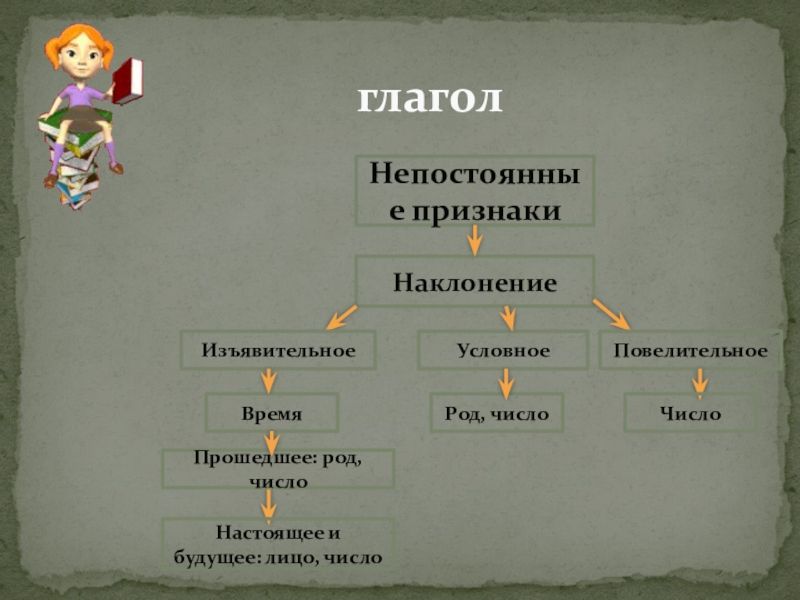 глагол

Непостоянные признаки

Наклонение

Изъявительное

Условное

Повелительное

Время

Род, число

Число

Прошедшее: род, число

Настоящее и будущее: лицо, число